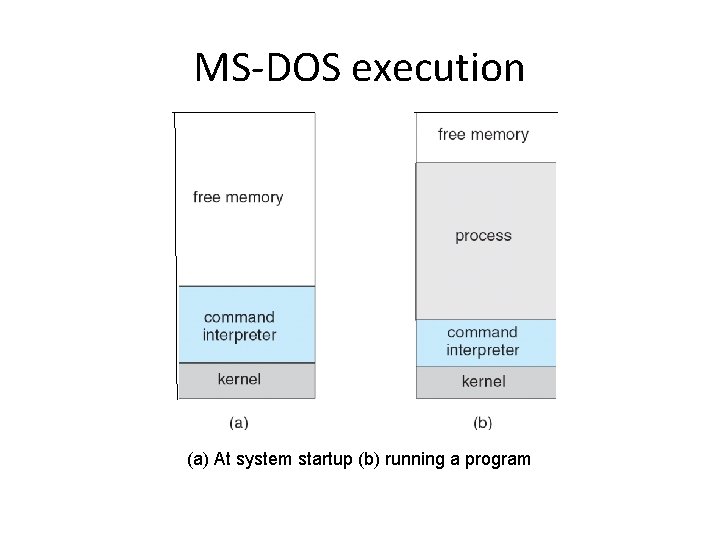 MS-DOS execution

free memory

command interpreter

kernel

(a)

free memory

process

command interpreter

kernel

(b)

(a) At system startup (b) running a program